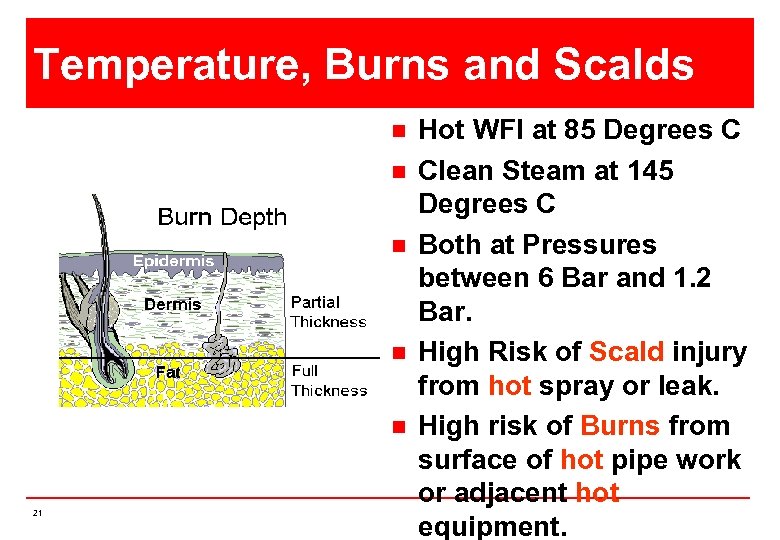 Temperature, Burns and Scalds

Burn Depth

Epidermis

Dermis

Fat

Partial Thickness

Full Thickness

- Hot WFI at 85 Degrees C
- Clean Steam at 145 Degrees C
- Both at Pressures between 6 Bar and 1.2 Bar.
- High Risk of Scald injury from hot spray or leak.
- High risk of Burns from surface of hot pipe work or adjacent hot equipment.

21